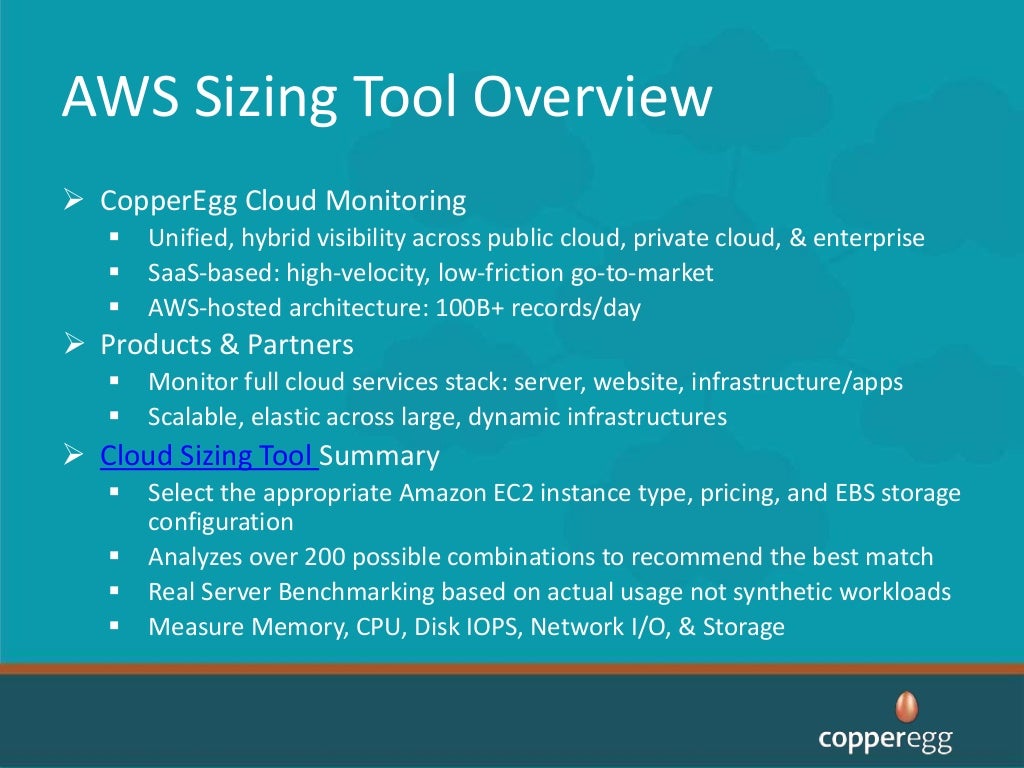 AWS Sizing Tool Overview

➢ CopperEgg Cloud Monitoring
▪ Unified, hybrid visibility across public cloud, private cloud, & enterprise
▪ SaaS-based: high-velocity, low-friction go-to-market
▪ AWS-hosted architecture: 100B+ records/day

➢ Products & Partners
▪ Monitor full cloud services stack: server, website, infrastructure/apps
▪ Scalable, elastic across large, dynamic infrastructures

➢ Cloud Sizing Tool Summary
▪ Select the appropriate Amazon EC2 instance type, pricing, and EBS storage configuration
▪ Analyzes over 200 possible combinations to recommend the best match
▪ Real Server Benchmarking based on actual usage not synthetic workloads
▪ Measure Memory, CPU, Disk IOPS, Network I/O, & Storage

copperegg